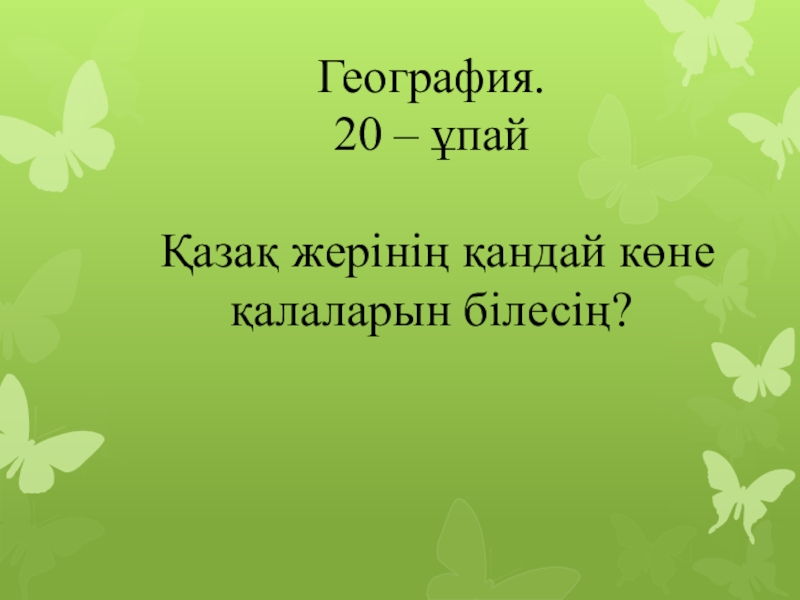 География.
20 – ұпай

Қазақ жерінің қандай көне қалаларын білесің?